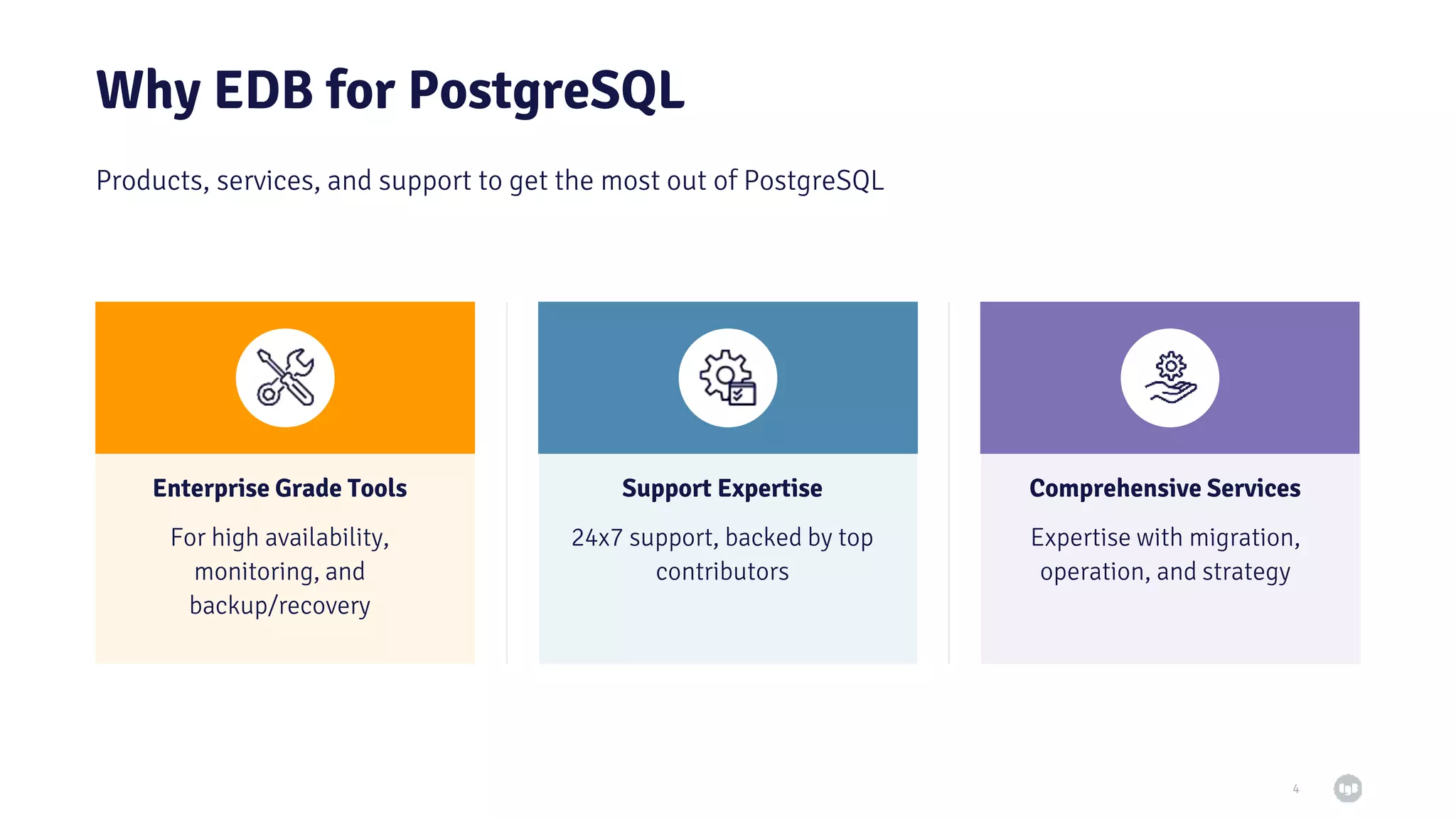 Why EDB for PostgreSQL

Products, services, and support to get the most out of PostgreSQL

Enterprise Grade Tools

For high availability, monitoring, and backup/recovery

Support Expertise

24x7 support, backed by top contributors

Comprehensive Services

Expertise with migration, operation, and strategy

4